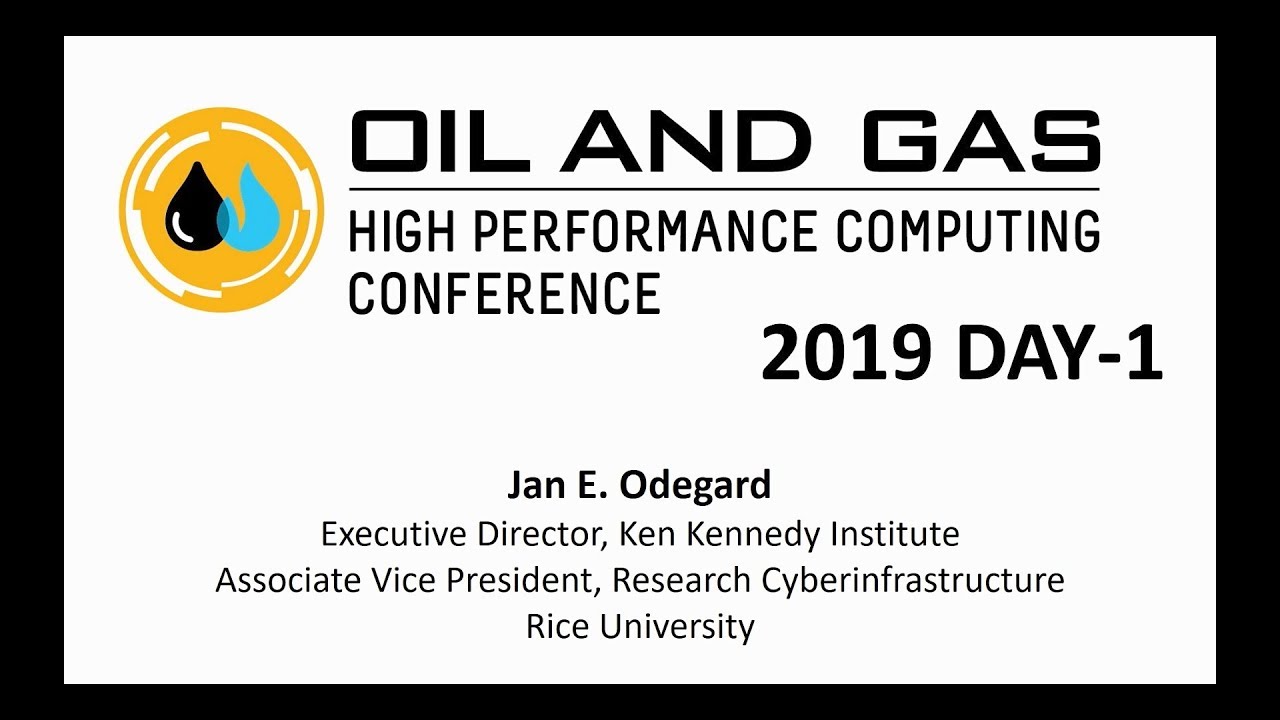 OIL AND GAS
HIGH PERFORMANCE COMPUTING CONFERENCE

2019 DAY-1

Jan E. Odegard
Executive Director, Ken Kennedy Institute
Associate Vice President, Research Cyberinfrastructure
Rice University